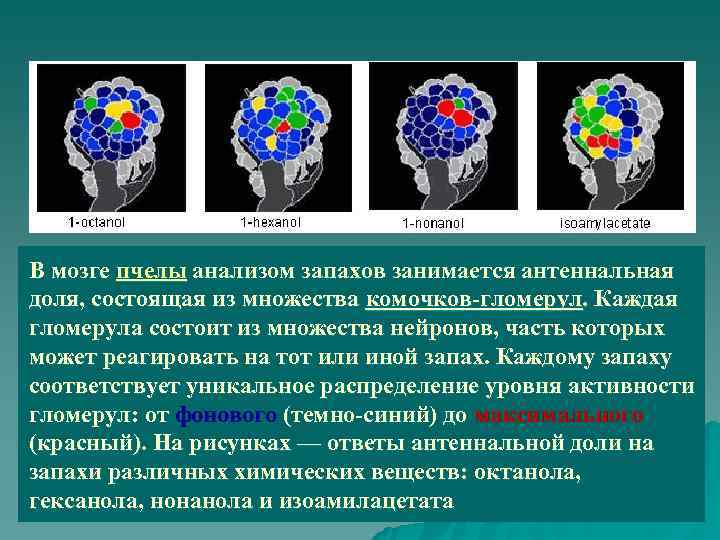 1-octanol

1-hexanol

1-nonanol

isoamylacetate

В мозге пчелы анализом запахов занимается антеннальная доля, состоящая из множества комочков-гломерул. Каждая гломерула состоит из множества нейронов, часть которых может реагировать на тот или иной запах. Каждому запаху соответствует уникальное распределение уровня активности гломерул: от фонового (темно-синий) до максимального (красный). На рисунках — ответы антеннальной доли на запахи различных химических веществ: октанола, гексанола, нонанола и изоамилацетата